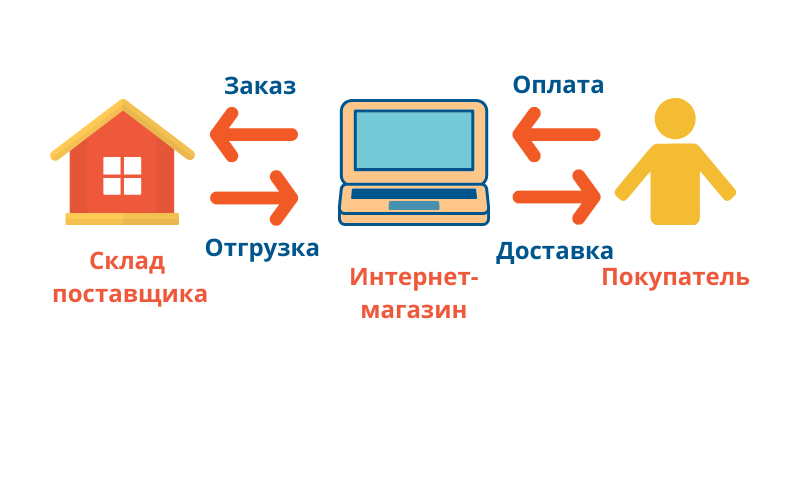 Заказ

Оплата

Отгрузка

Доставка

Склад поставщика

Интернет-магазин

Покупатель